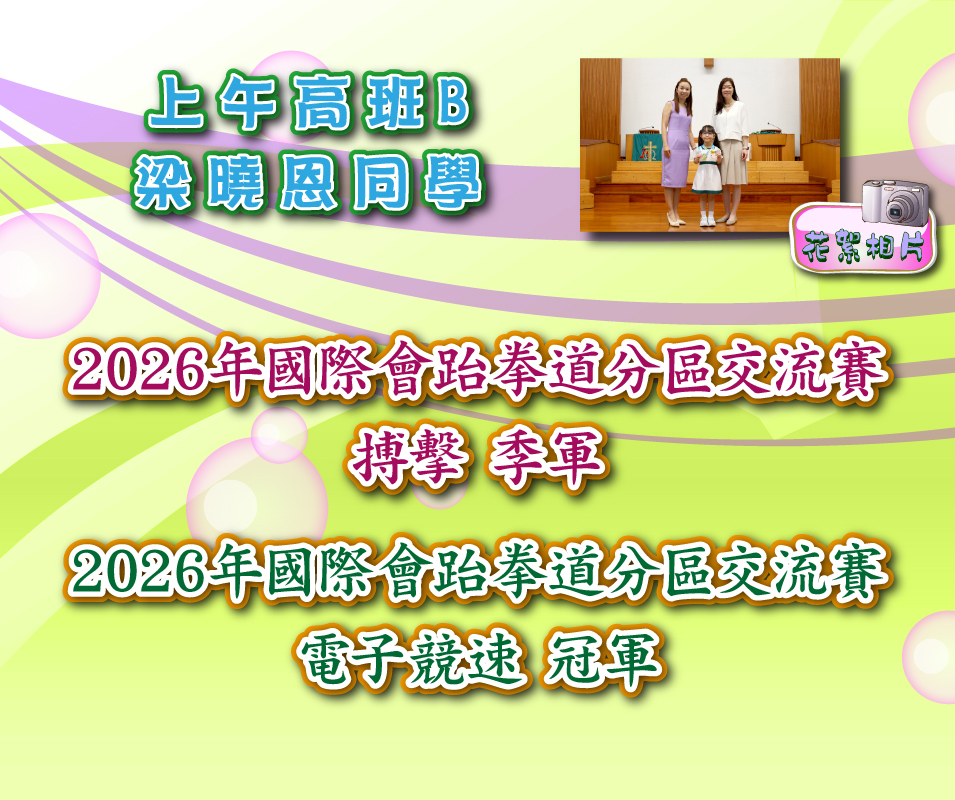 上午高班B
梁曉恩同學

花絮相片

2026年國際會跆拳道分區交流賽
搏擊 季軍

2026年國際會跆拳道分區交流賽
電子競速 冠軍